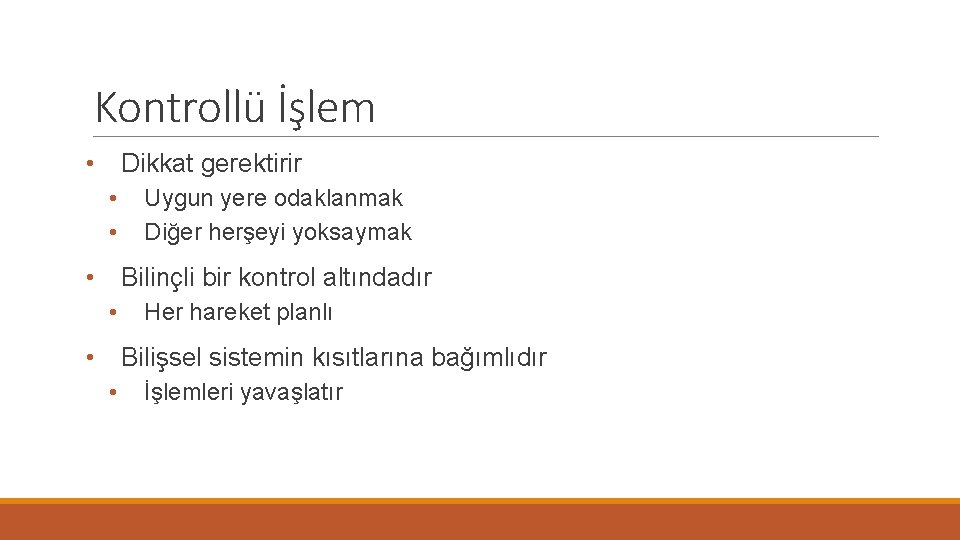 Kontrollü İşlem

• Dikkat gerektirir
  • Uygun yere odaklanmak
  • Diğer herşeyi yoksaymak
• Bilinçli bir kontrol altındadır
  • Her hareket planlı
• Bilişsel sistemin kısıtlarına bağımlıdır
  • İşlemleri yavaşlatır